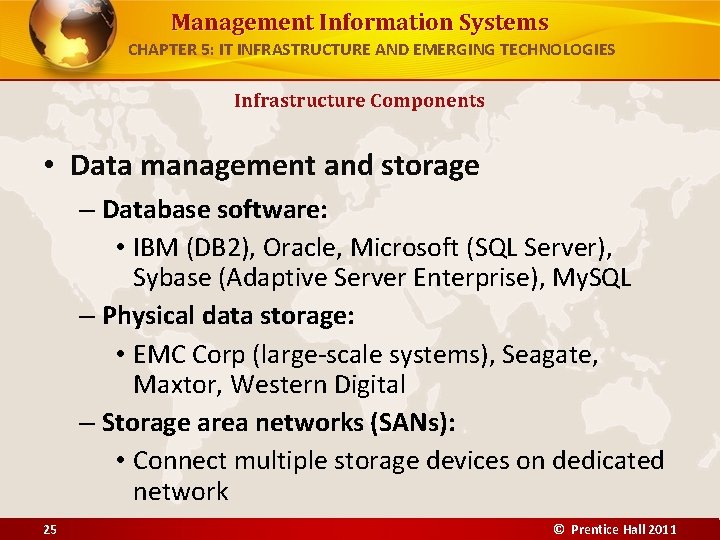 Management Information Systems
CHAPTER 5: IT INFRASTRUCTURE AND EMERGING TECHNOLOGIES

Infrastructure Components

• Data management and storage
– Database software:
• IBM (DB2), Oracle, Microsoft (SQL Server), Sybase (Adaptive Server Enterprise), MySQL
– Physical data storage:
• EMC Corp (large-scale systems), Seagate, Maxtor, Western Digital
– Storage area networks (SANs):
• Connect multiple storage devices on dedicated network

25

© Prentice Hall 2011